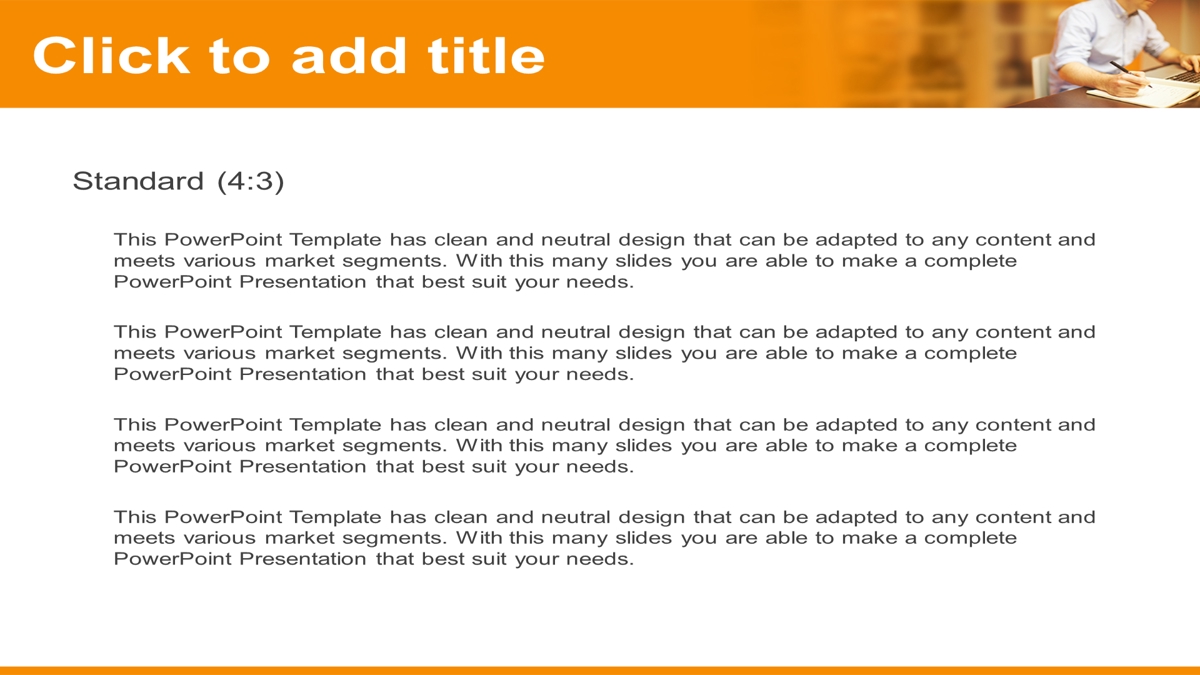 Click to add title

Standard (4:3)

This PowerPoint Template has clean and neutral design that can be adapted to any content and meets various market segments. With this many slides you are able to make a complete PowerPoint Presentation that best suit your needs.

This PowerPoint Template has clean and neutral design that can be adapted to any content and meets various market segments. With this many slides you are able to make a complete PowerPoint Presentation that best suit your needs.

This PowerPoint Template has clean and neutral design that can be adapted to any content and meets various market segments. With this many slides you are able to make a complete PowerPoint Presentation that best suit your needs.

This PowerPoint Template has clean and neutral design that can be adapted to any content and meets various market segments. With this many slides you are able to make a complete PowerPoint Presentation that best suit your needs.